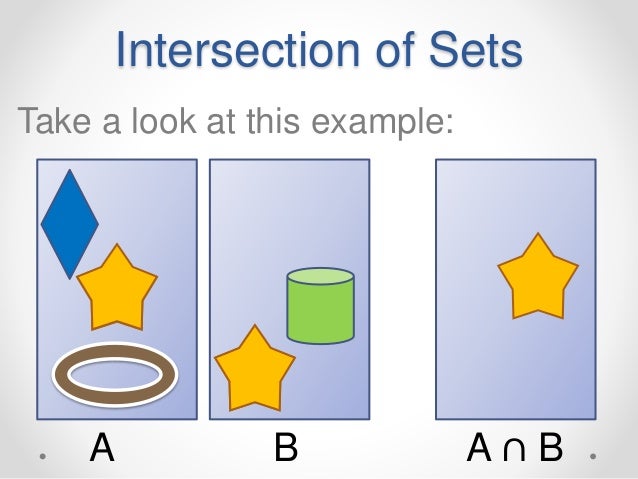 Intersection of Sets

Take a look at this example:

A

B

$A \cap B$